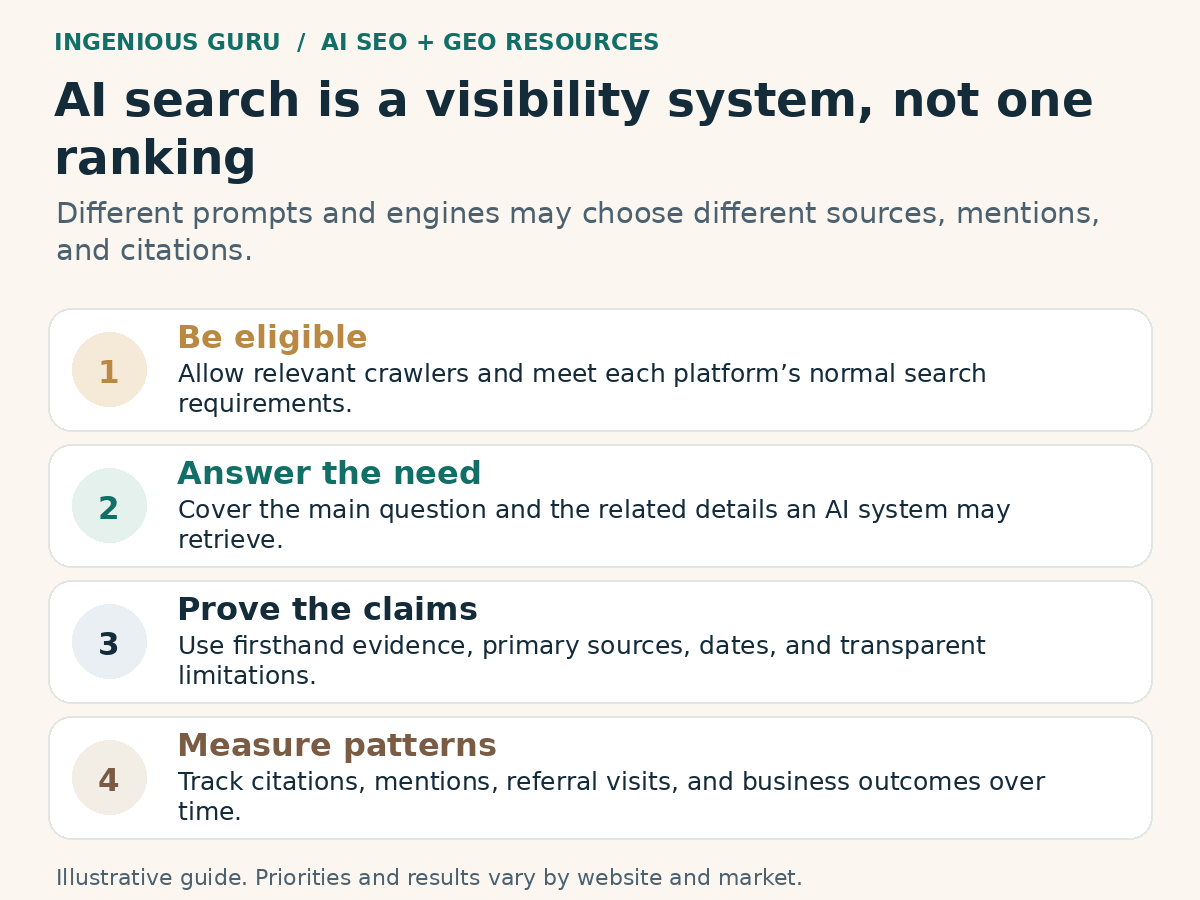 INGENIOUS GURU / AI SEO + GEO RESOURCES

AI search is a visibility system, not one ranking

Different prompts and engines may choose different sources, mentions, and citations.

1
Be eligible
Allow relevant crawlers and meet each platform’s normal search requirements.

2
Answer the need
Cover the main question and the related details an AI system may retrieve.

3
Prove the claims
Use firsthand evidence, primary sources, dates, and transparent limitations.

4
Measure patterns
Track citations, mentions, referral visits, and business outcomes over time.

Illustrative guide. Priorities and results vary by website and market.